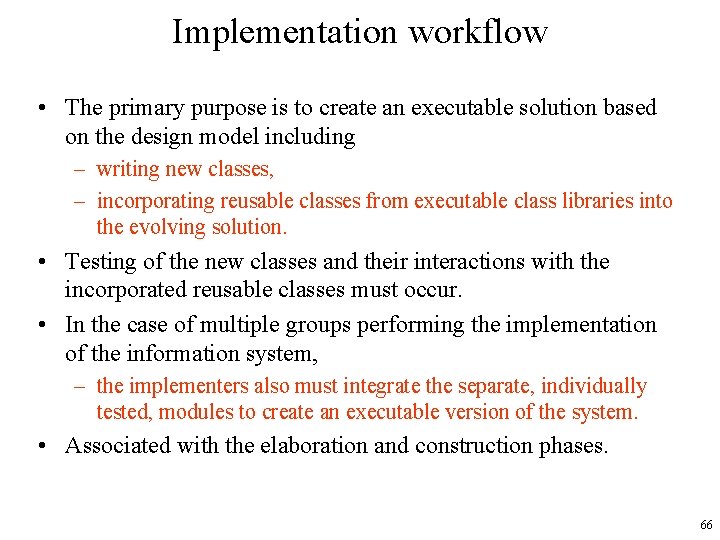 Implementation workflow

• The primary purpose is to create an executable solution based on the design model including
– writing new classes,
– incorporating reusable classes from executable class libraries into the evolving solution.
• Testing of the new classes and their interactions with the incorporated reusable classes must occur.
• In the case of multiple groups performing the implementation of the information system,
– the implementers also must integrate the separate, individually tested, modules to create an executable version of the system.
• Associated with the elaboration and construction phases.

66